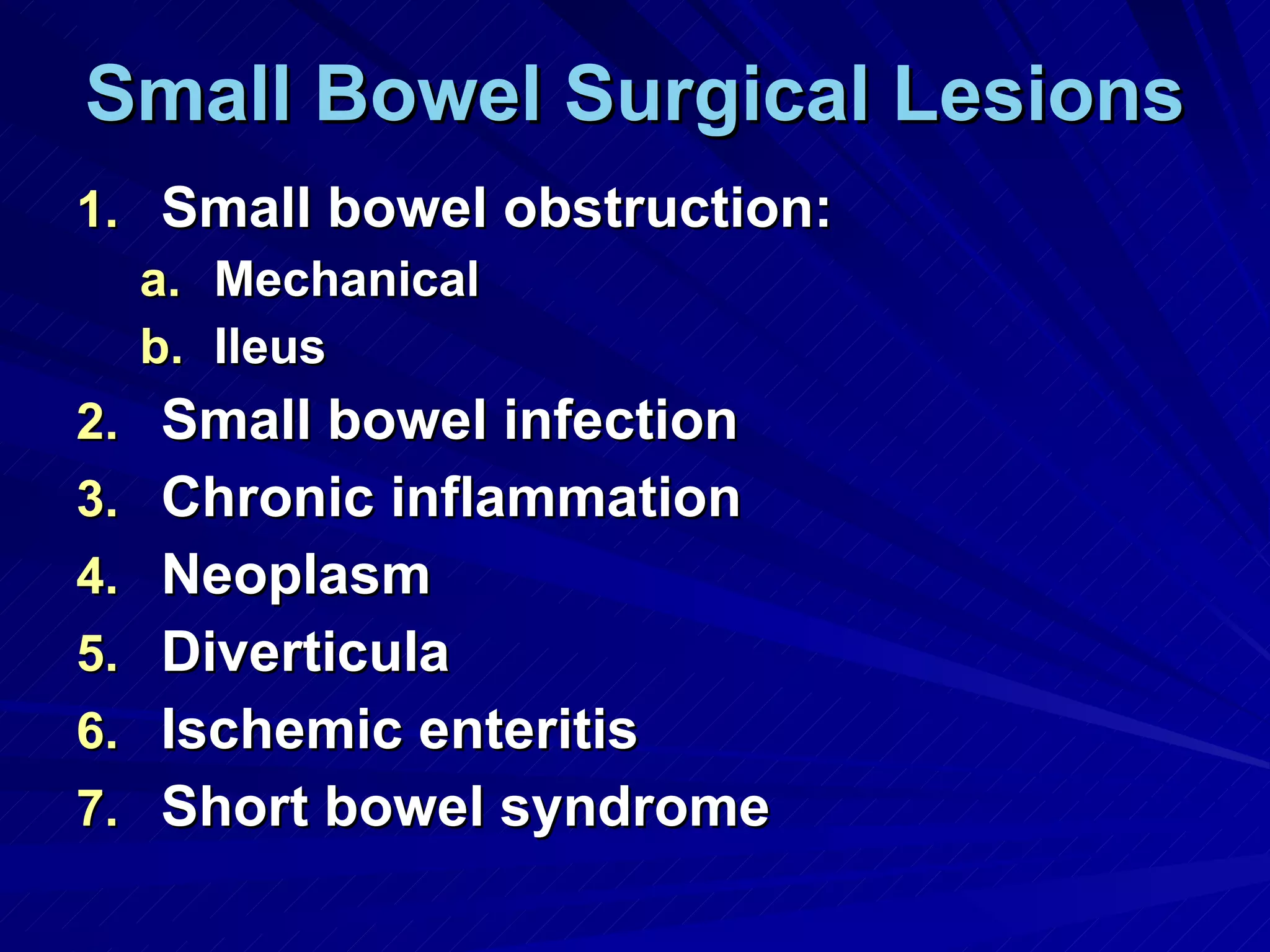 Small Bowel Surgical Lesions

1. Small bowel obstruction:
a. Mechanical
b. Ileus
2. Small bowel infection
3. Chronic inflammation
4. Neoplasm
5. Diverticula
6. Ischemic enteritis
7. Short bowel syndrome